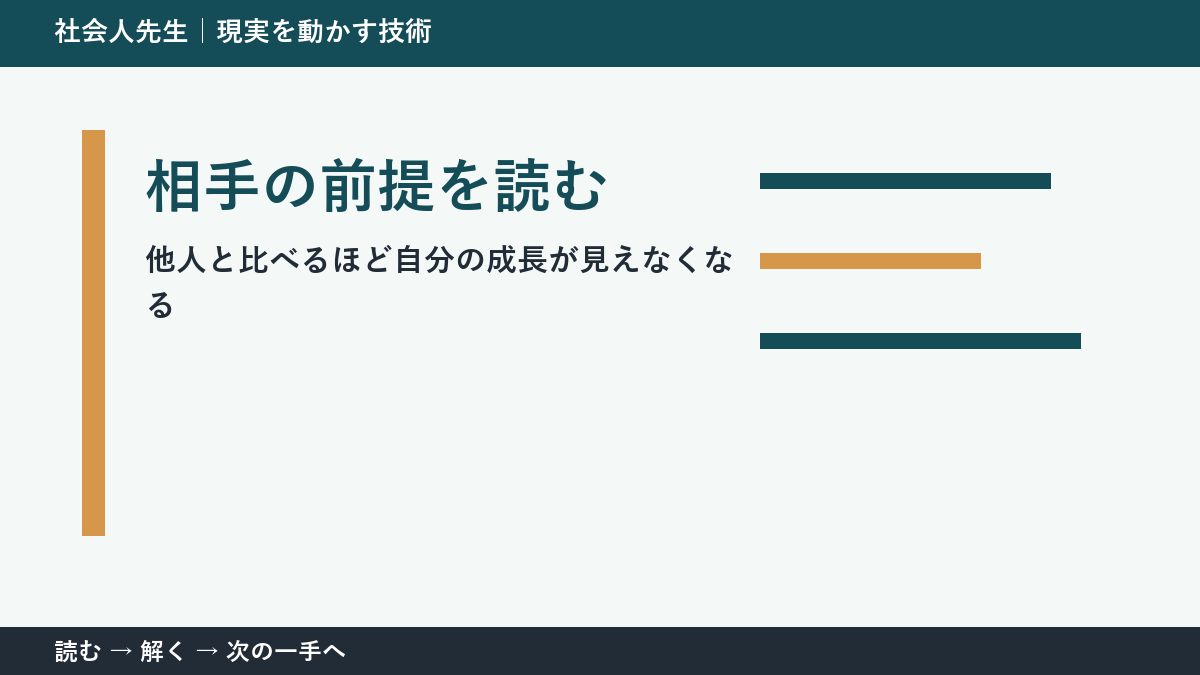 社会人先生 | 現実を動かす技術

相手の前提を読む

他人と比べるほど自分の成長が見えなくなる

読む → 解く → 次の一手へ